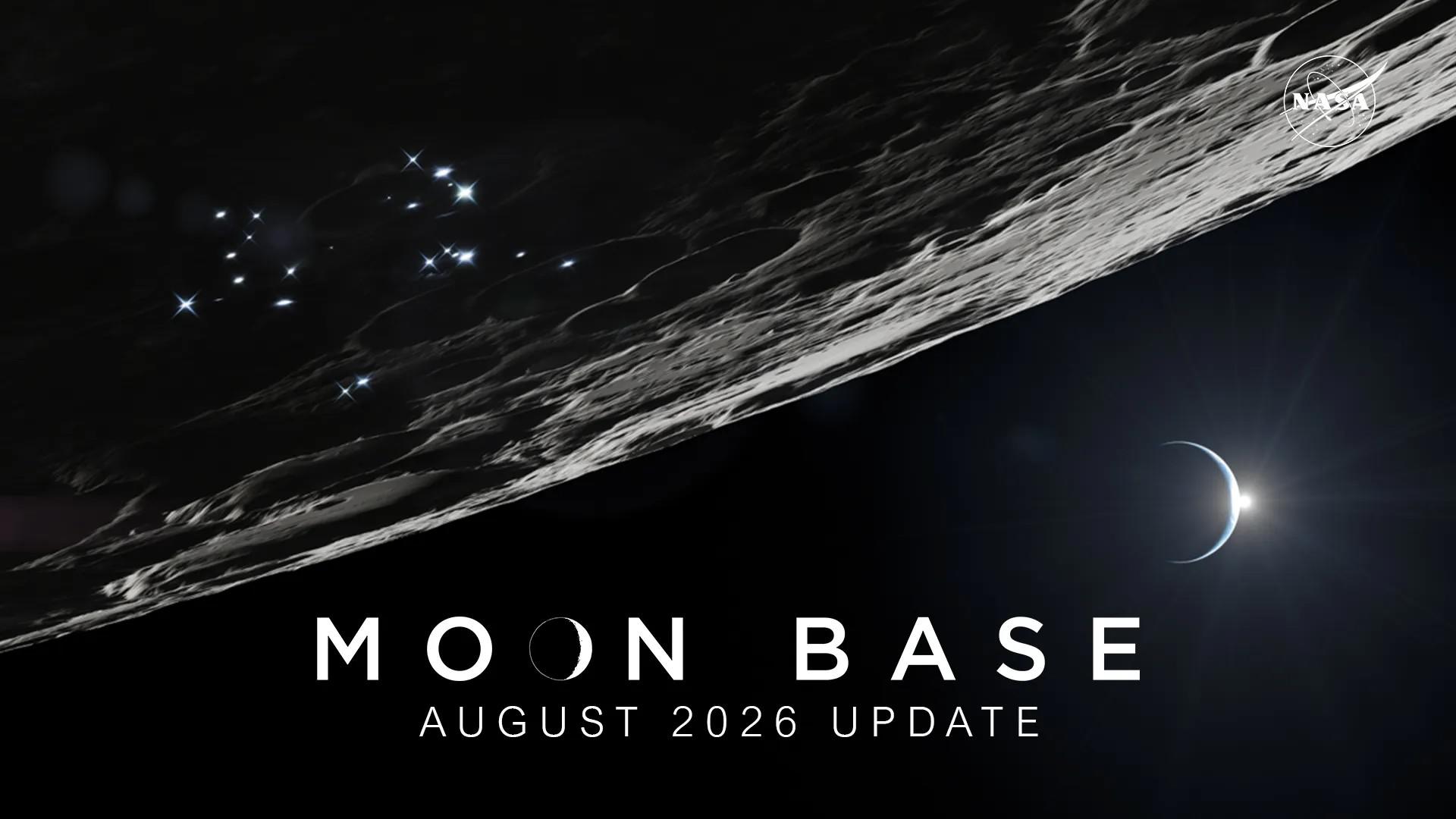 NASA

MOON BASE
AUGUST 2026 UPDATE